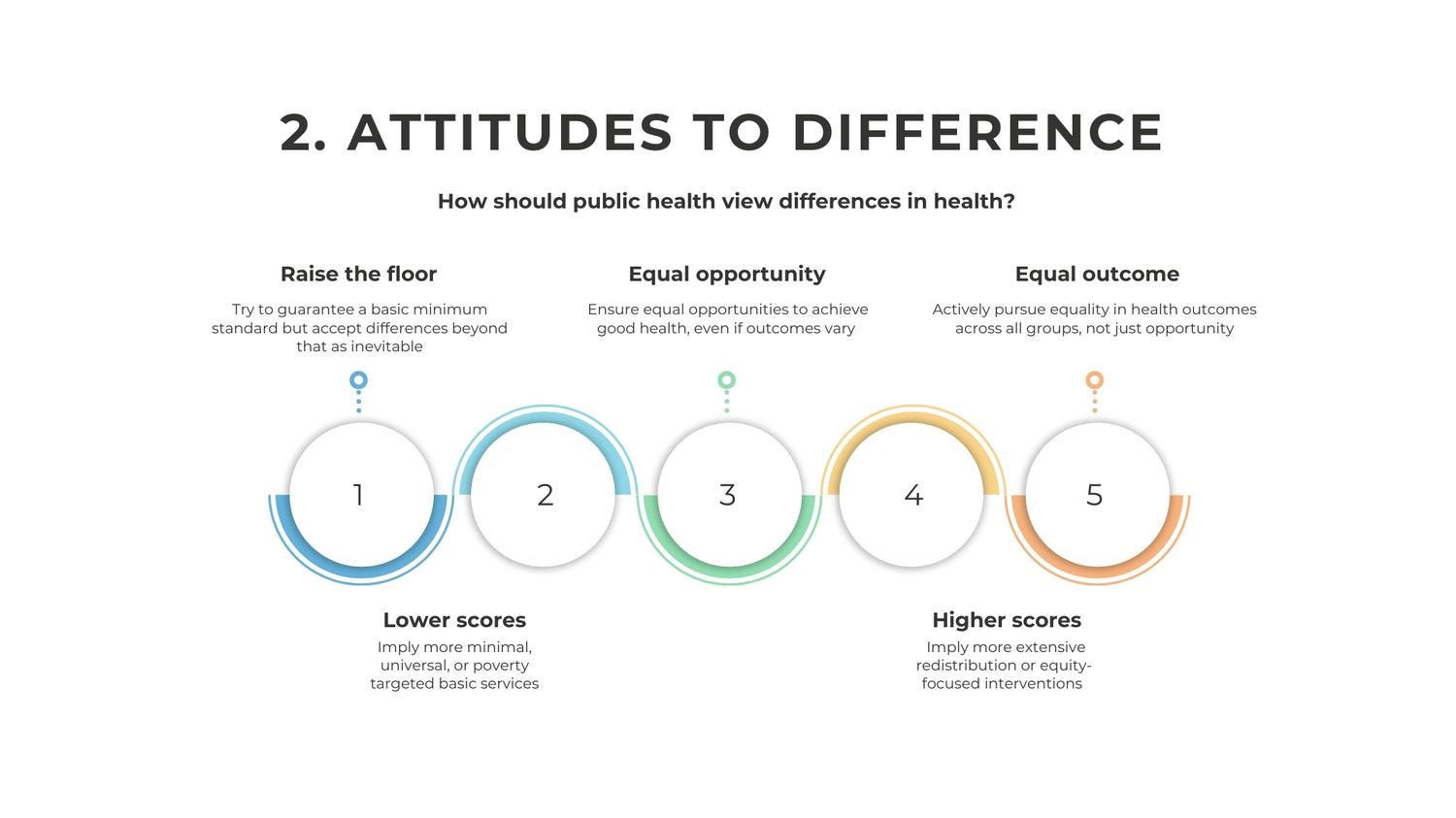 2. ATTITUDES TO DIFFERENCE

How should public health view differences in health?

Raise the floor

Try to guarantee a basic minimum standard but accept differences beyond that as inevitable

Equal opportunity

Ensure equal opportunities to achieve good health, even if outcomes vary

Equal outcome

Actively pursue equality in health outcomes across all groups, not just opportunity

1

2

3

4

5

Lower scores

Imply more minimal, universal, or poverty targeted basic services

Higher scores

Imply more extensive redistribution or equity-focused interventions